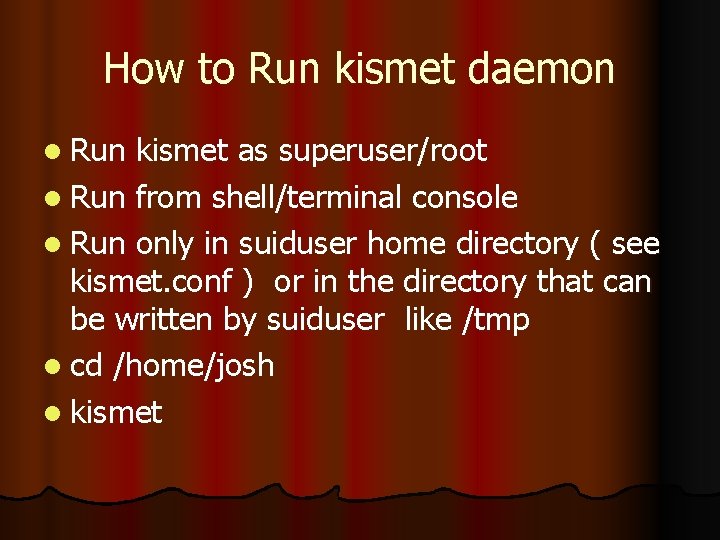 How to Run kismet daemon

- Run kismet as superuser/root
- Run from shell/terminal console
- Run only in suiduser home directory ( see kismet.conf ) or in the directory that can be written by suiduser like /tmp
- cd /home/josh
- kismet